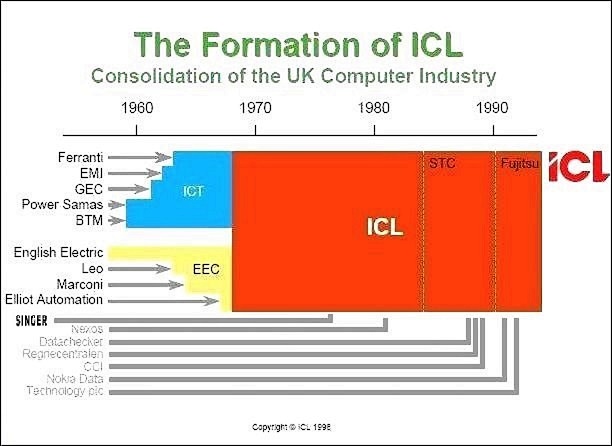 The Formation of ICL
Consolidation of the UK Computer Industry

1960
1970
1980
1990

Ferranti
EMI
GEC
Power Samas
BTM

ICT

English Electric
Leo
Marconi
Elliot Automation

EEC

ICL
STC
Fujitsu

ICL

SINGER
Nexos
Datachecker
Regnecentralen
CCI
Nokia Data
Technology plc

Copyright © ICL 1998